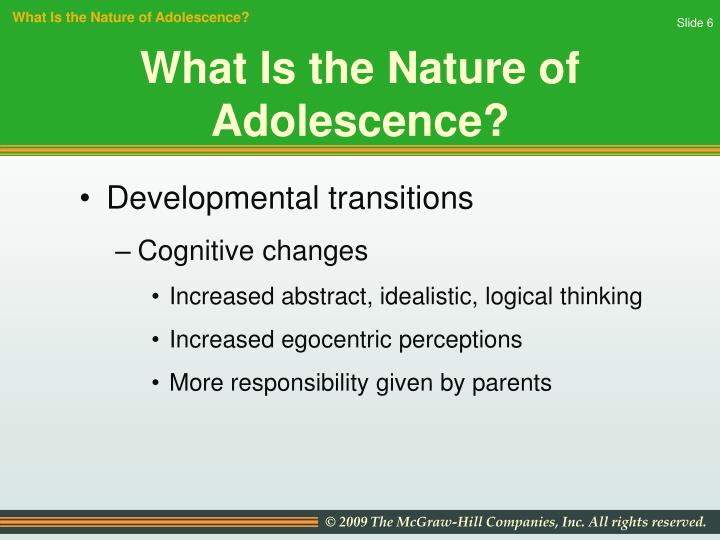 What Is the Nature of Adolescence?

Slide 6

What Is the Nature of Adolescence?

• Developmental transitions

– Cognitive changes

• Increased abstract, idealistic, logical thinking

• Increased egocentric perceptions

• More responsibility given by parents

© 2009 The McGraw-Hill Companies, Inc. All rights reserved.